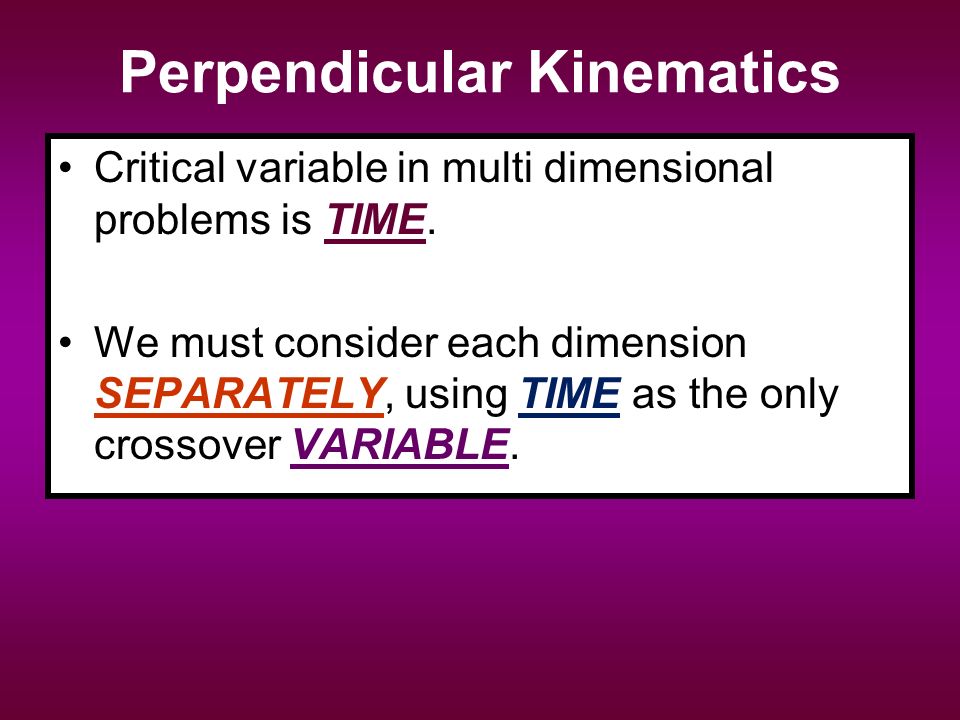 Perpendicular Kinematics

• Critical variable in multi dimensional problems is TIME.

• We must consider each dimension SEPARATELY, using TIME as the only crossover VARIABLE.